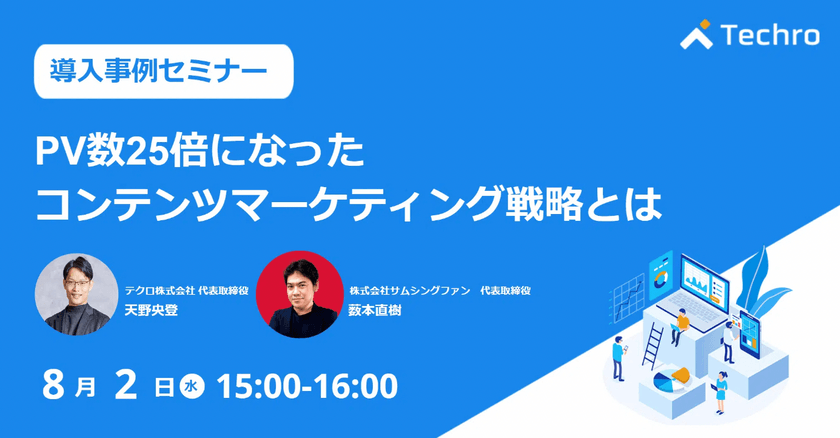 Techro

導入事例セミナー

PV数25倍になった
コンテンツマーケティング戦略とは

テクロ株式会社 代表取締役
天野央登

株式会社サムシングファン 代表取締役
薮本直樹

8月 2日 水 15:00-16:00